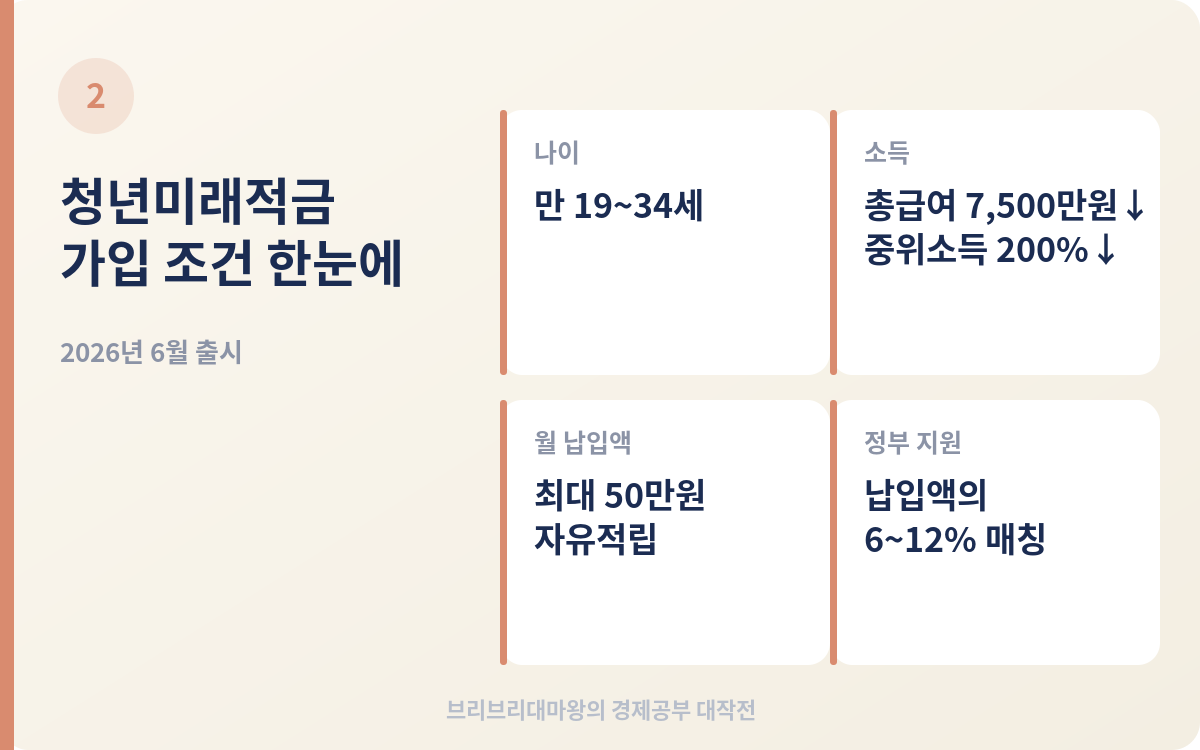 2

청년미래적금
가입 조건 한눈에

2026년 6월 출시

나이

만 19~34세

소득

총급여 7,500만원↓
중위소득 200%↓

월 납입액

최대 50만원
자유적립

정부 지원

납입액의
6~12% 매칭

브리브리대마왕의 경제공부 대작전